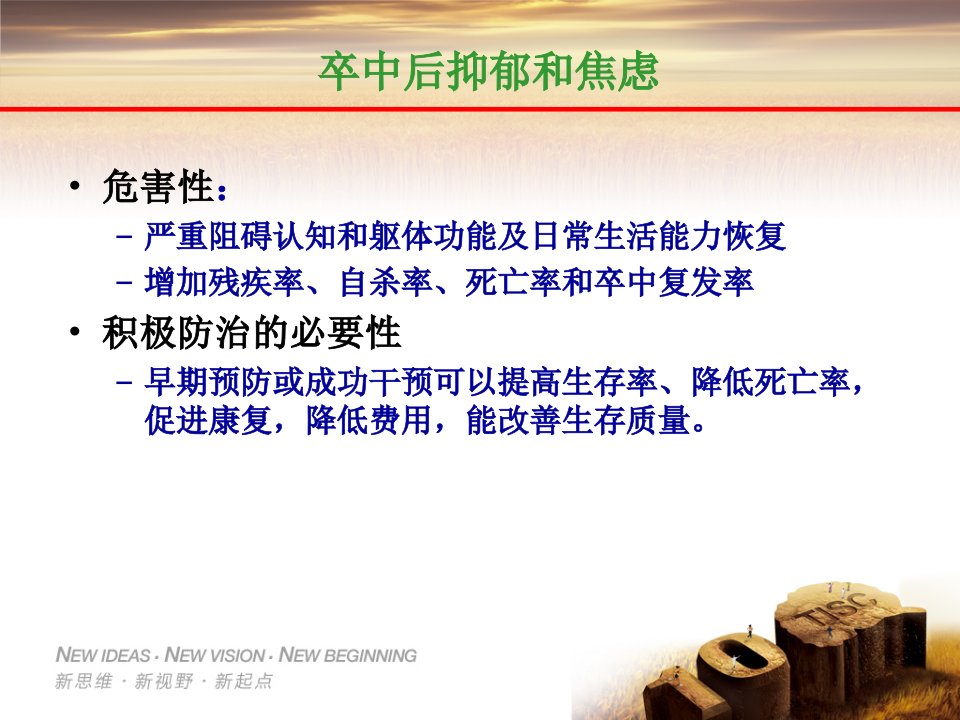 卒中后抑郁和焦虑

• 危害性：
  – 严重阻碍认知和躯体功能及日常生活能力恢复
  – 增加残疾率、自杀率、死亡率和卒中复发率
• 积极防治的必要性
  – 早期预防或成功干预可以提高生存率、降低死亡率，促进康复，降低费用，能改善生存质量。

NEW IDEAS · NEW VISION · NEW BEGINNING
新思维 · 新视野 · 新起点

TISC